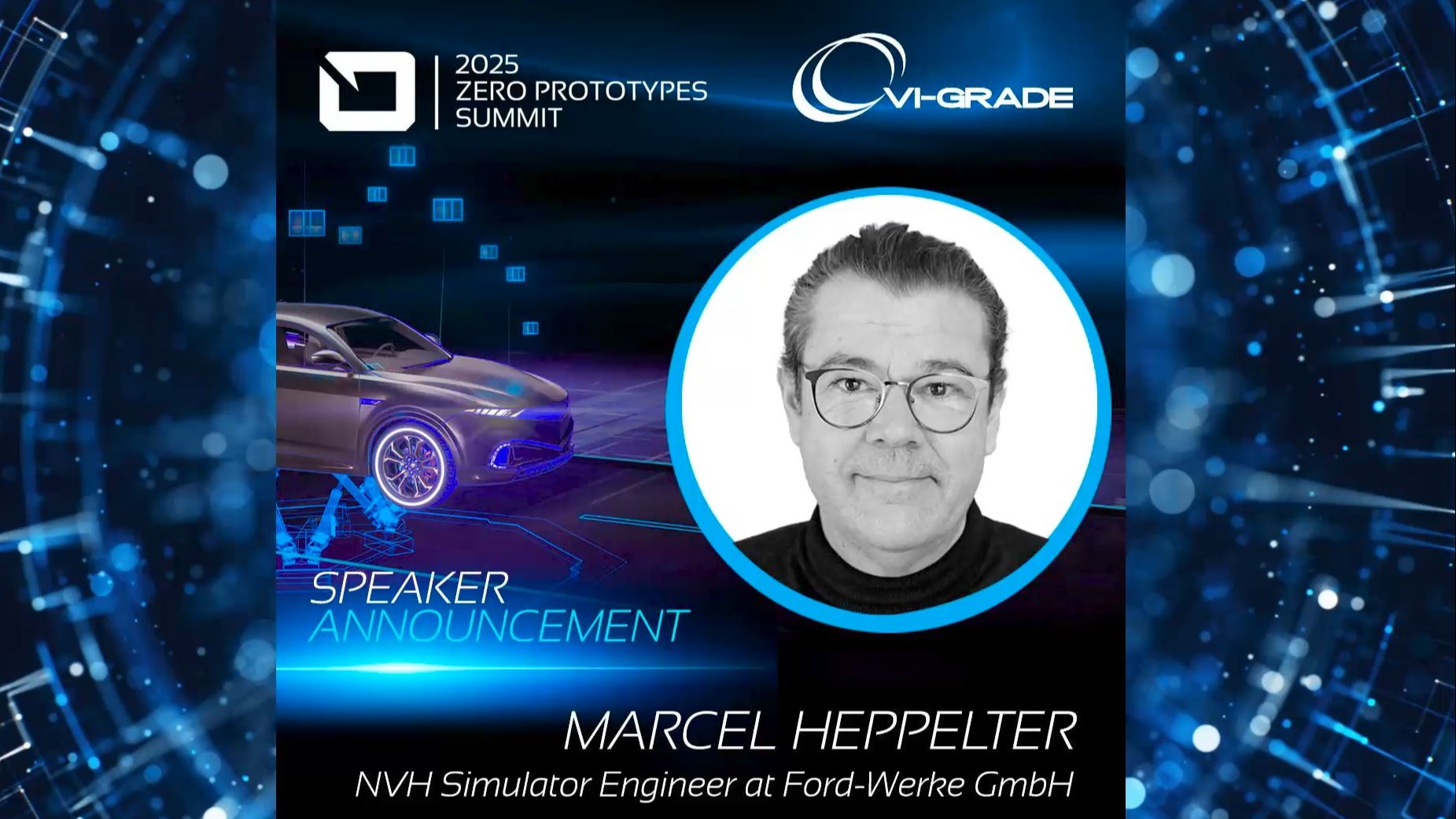 2025
ZERO PROTOTYPES
SUMMIT

VI-GRADE

SPEAKER
ANNOUNCEMENT

MARCEL HEPPELTER
NVH Simulator Engineer at Ford-Werke GmbH